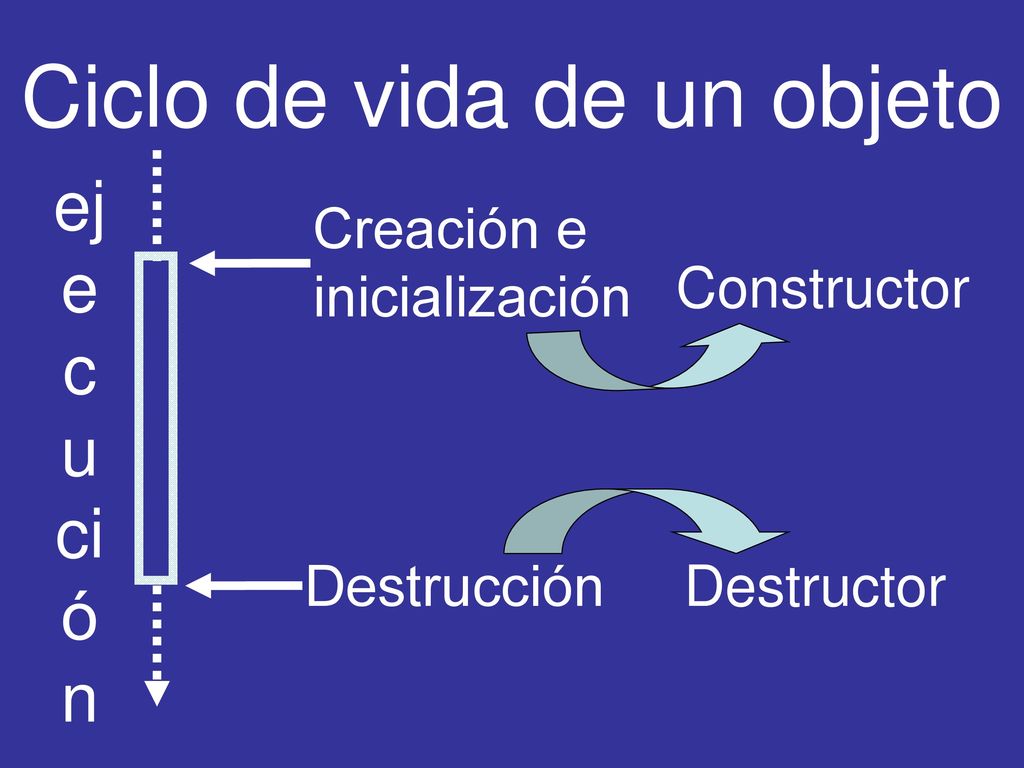 Ciclo de vida de un objeto

ej
e
c
u
ci
ó
n

Creación e inicialización

Constructor

Destrucción

Destructor